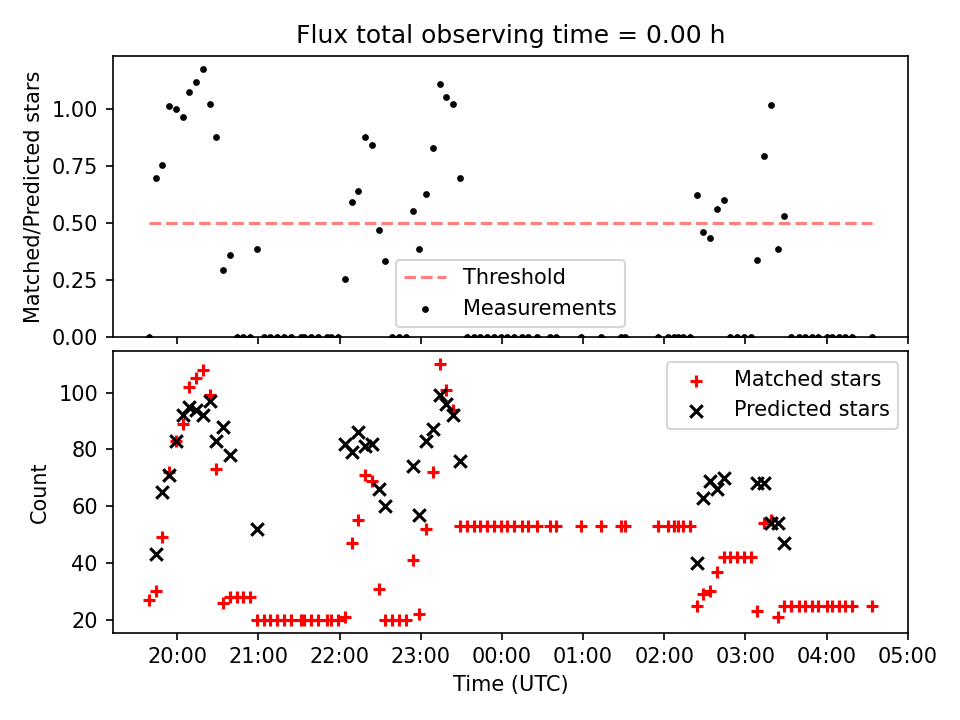 Flux total observing time = 0.00 h

Matched/Predicted stars

1.00
0.75
0.50
0.25
0.00

Threshold
Measurements

Count

100
80
60
40
20

Matched stars
Predicted stars

20:00 21:00 22:00 23:00 00:00 01:00 02:00 03:00 04:00 05:00

Time (UTC)